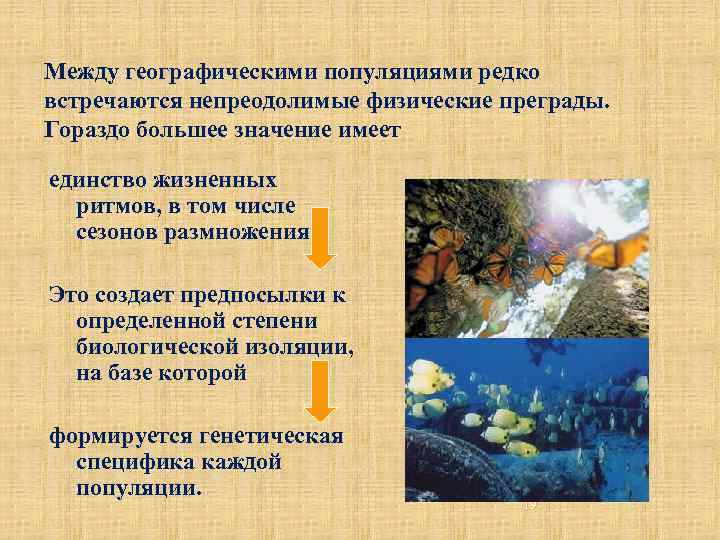 Между географическими популяциями редко встречаются непреодолимые физические преграды. Гораздо большее значение имеет

единство жизненных ритмов, в том числе сезонов размножения

Это создает предпосылки к определенной степени биологической изоляции, на базе которой

формируется генетическая специфика каждой популяции.